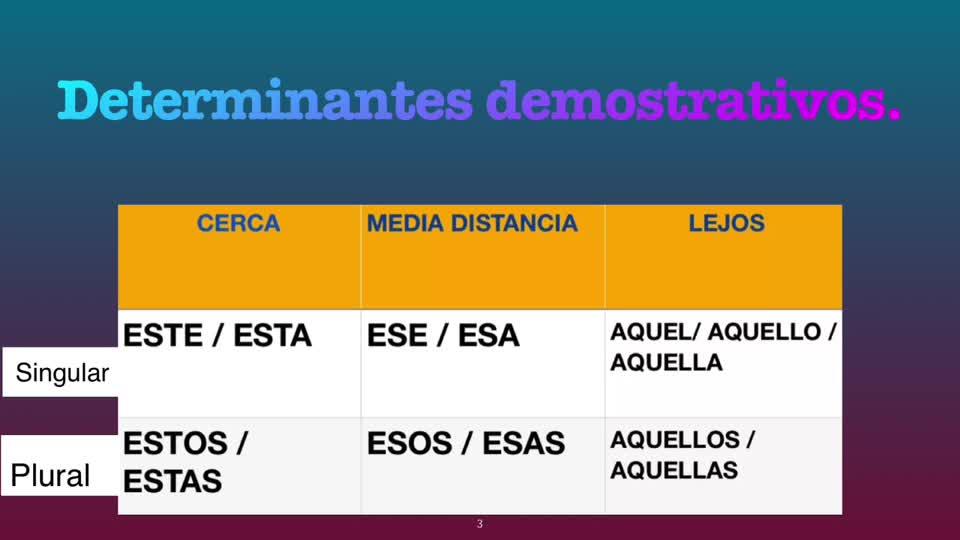 Determinantes demostrativos.

| | CERCA | MEDIA DISTANCIA | LEJOS |
|---|---|---|---|
| Singular | ESTE / ESTA | ESE / ESA | AQUEL/ AQUELLO / AQUELLA |
| Plural | ESTOS / ESTAS | ESOS / ESAS | AQUELLOS / AQUELLAS |

3